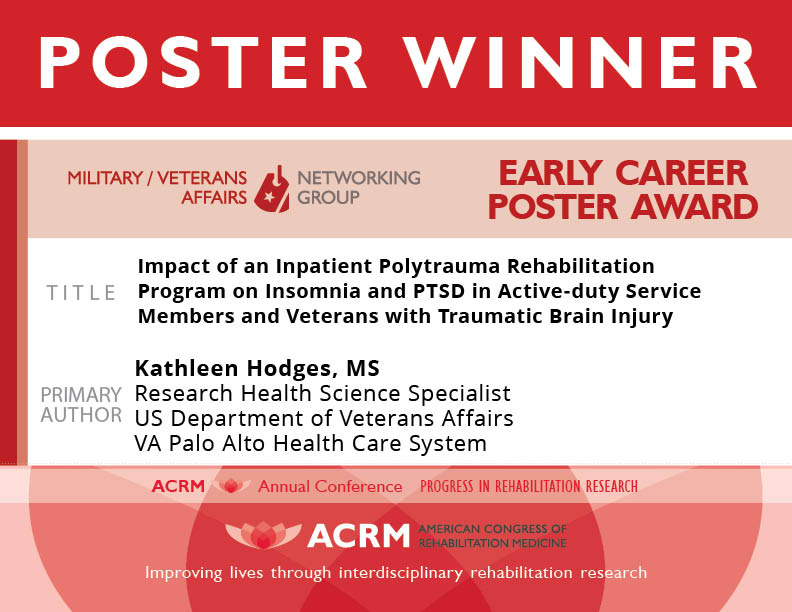 POSTER WINNER

MILITARY / VETERANS AFFAIRS NETWORKING GROUP

EARLY CAREER POSTER AWARD

TITLE

Impact of an Inpatient Polytrauma Rehabilitation Program on Insomnia and PTSD in Active-duty Service Members and Veterans with Traumatic Brain Injury

PRIMARY AUTHOR

Kathleen Hodges, MS
Research Health Science Specialist
US Department of Veterans Affairs
VA Palo Alto Health Care System

ACRM Annual Conference PROGRESS IN REHABILITATION RESEARCH

ACRM AMERICAN CONGRESS OF REHABILITATION MEDICINE

Improving lives through interdisciplinary rehabilitation research